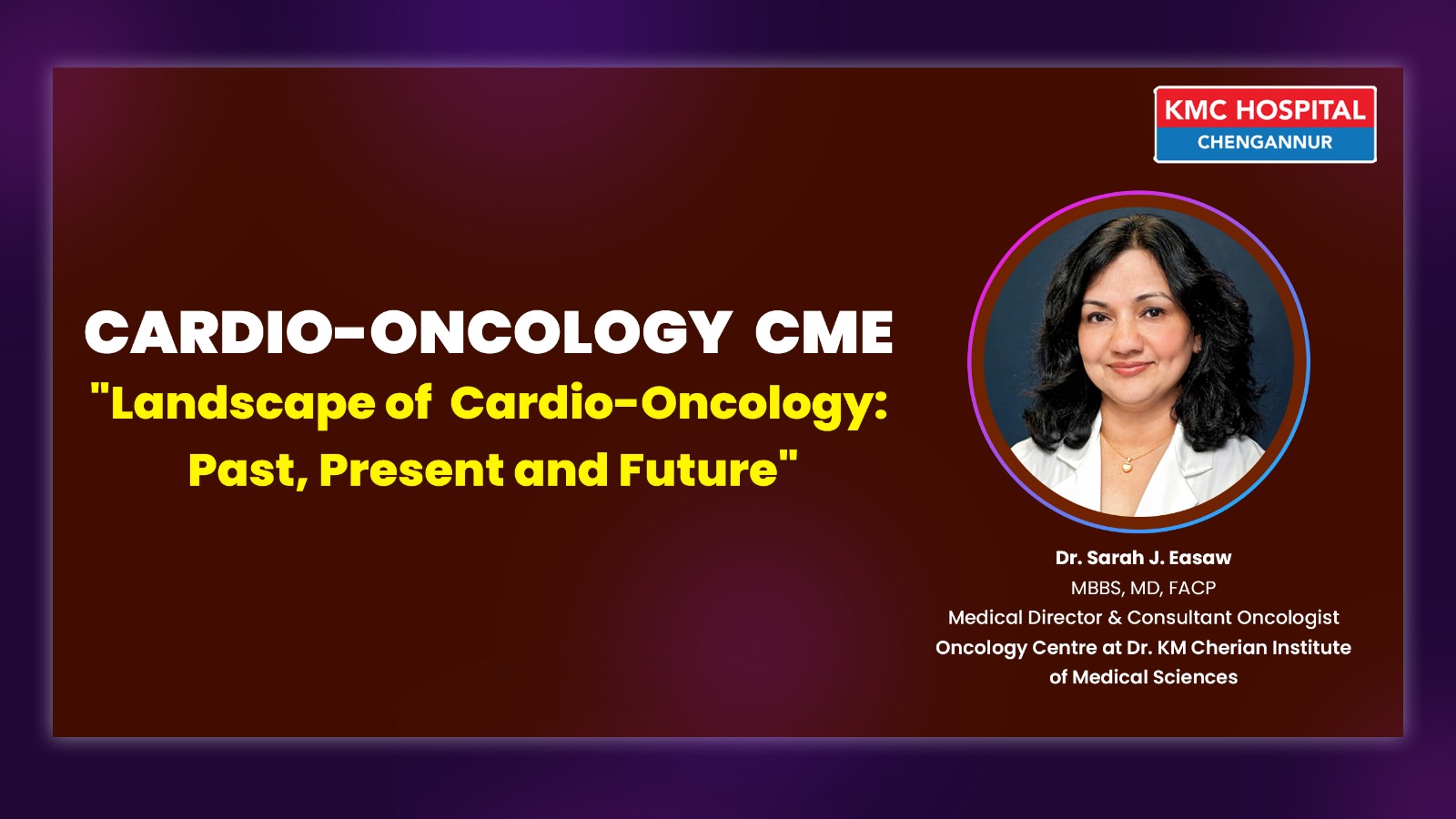 KMC HOSPITAL
CHENGANNUR

CARDIO-ONCOLOGY CME
"Landscape of Cardio-Oncology: Past, Present and Future"

Dr. Sarah J. Easaw
MBBS, MD, FACP
Medical Director & Consultant Oncologist
Oncology Centre at Dr. KM Cherian Institute of Medical Sciences